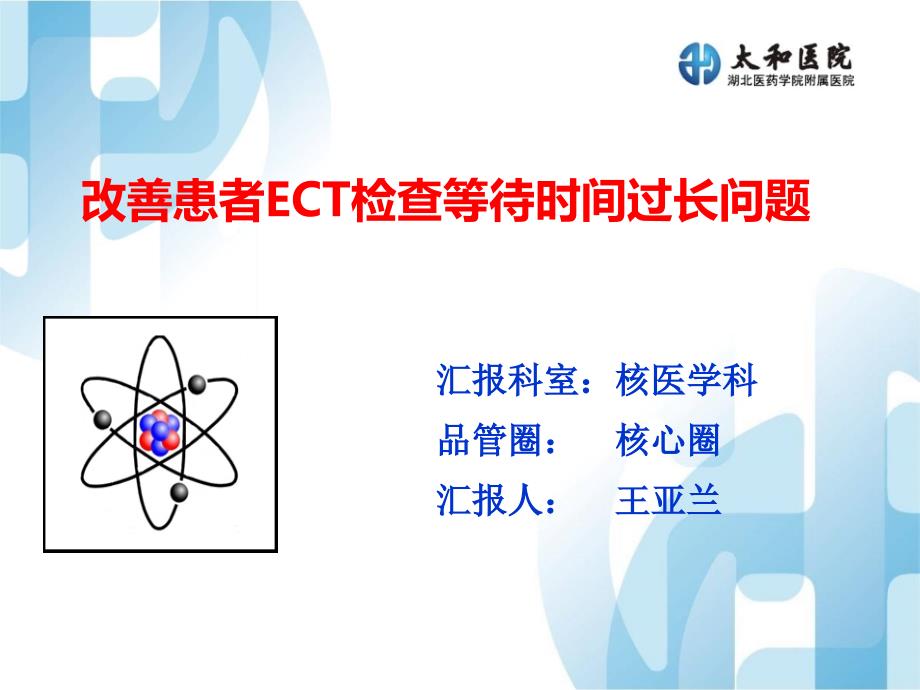 太和医院
湖北医药学院附属医院

改善患者ECT检查等待时间过长问题

汇报科室：核医学科
品管圈： 核心圈
汇报人： 王亚兰